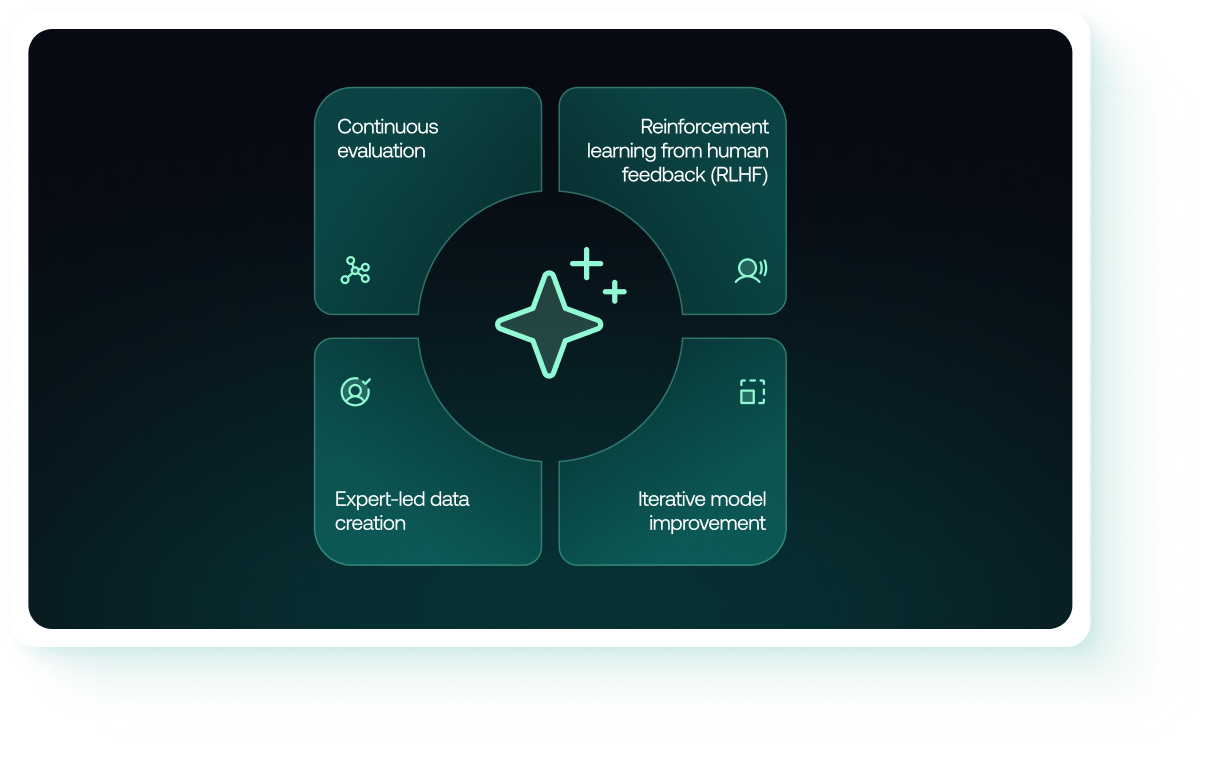 Continuous evaluation

Reinforcement learning from human feedback (RLHF)

Expert-led data creation

Iterative model improvement